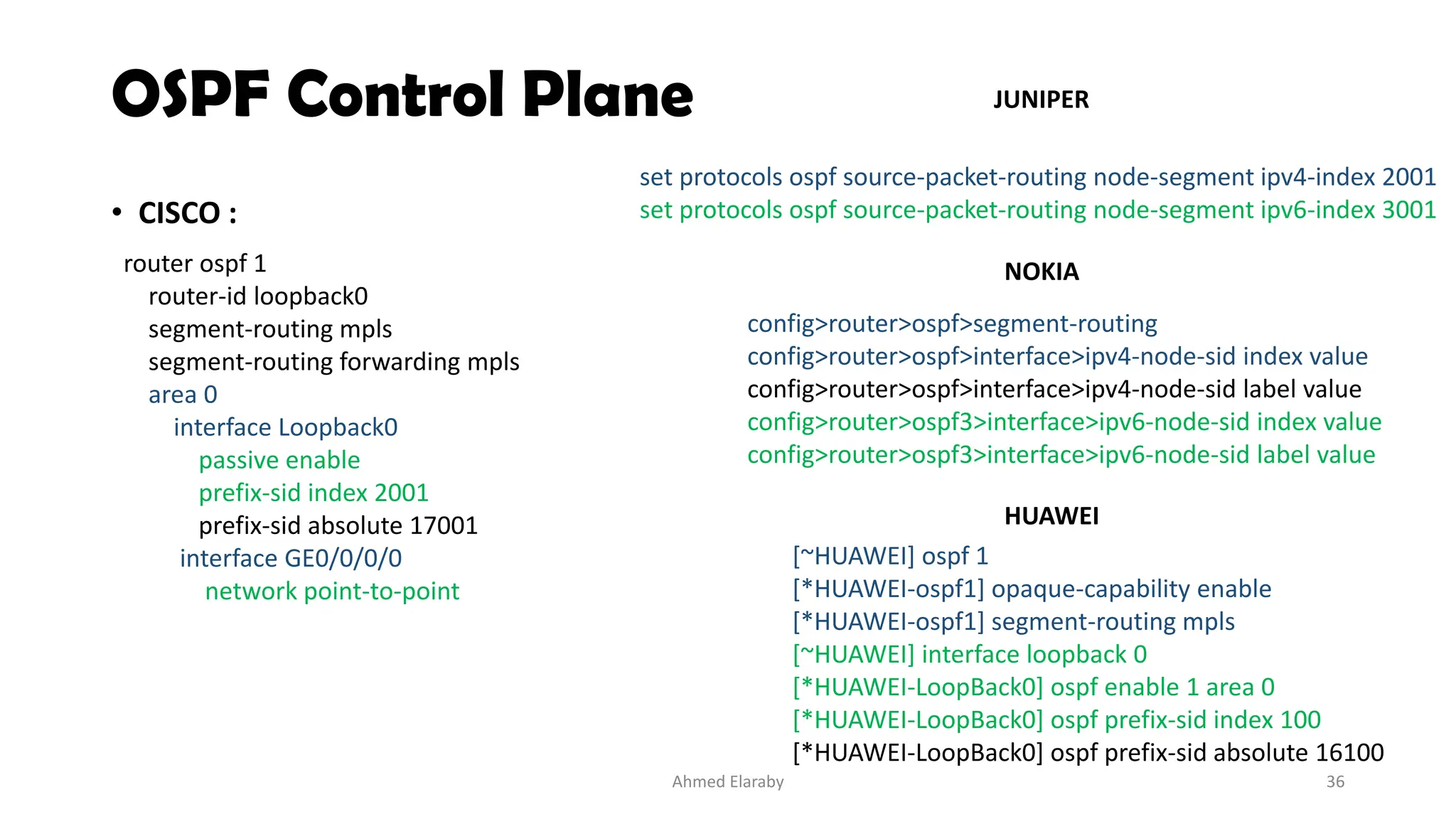 OSPF Control Plane

• CISCO :

router ospf 1
router-id loopback0
segment-routing mpls
segment-routing forwarding mpls
area 0
interface Loopback0
passive enable
prefix-sid index 2001
prefix-sid absolute 17001
interface GE0/0/0/0
network point-to-point

JUNIPER

set protocols ospf source-packet-routing node-segment ipv4-index 2001
set protocols ospf source-packet-routing node-segment ipv6-index 3001

NOKIA

config>router>ospf>segment-routing
config>router>ospf>interface>ipv4-node-sid index value
config>router>ospf>interface>ipv4-node-sid label value
config>router>ospf3>interface>ipv6-node-sid index value
config>router>ospf3>interface>ipv6-node-sid label value

HUAWEI

[~HUAWEI] ospf 1
[*HUAWEI-ospf1] opaque-capability enable
[*HUAWEI-ospf1] segment-routing mpls
[~HUAWEI] interface loopback 0
[*HUAWEI-LoopBack0] ospf enable 1 area 0
[*HUAWEI-LoopBack0] ospf prefix-sid index 100
[*HUAWEI-LoopBack0] ospf prefix-sid absolute 16100

Ahmed Elaraby

36